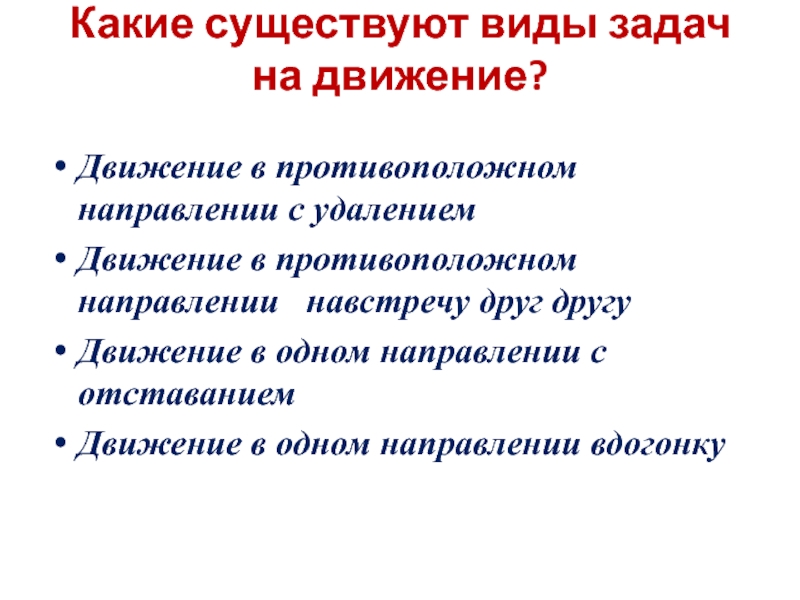 Какие существуют виды задач на движение?

• Движение в противоположном направлении с удалением
• Движение в противоположном направлении навстречу друг другу
• Движение в одном направлении с отставанием
• Движение в одном направлении вдогонку